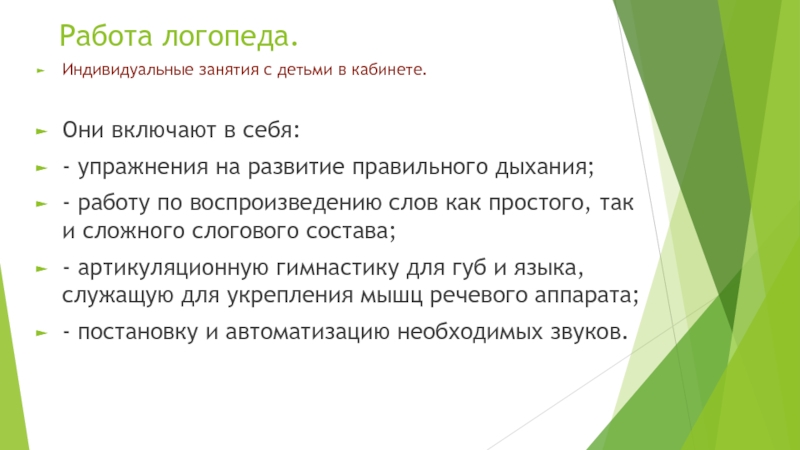 Работа логопеда.

Индивидуальные занятия с детьми в кабинете.

Они включают в себя:

- упражнения на развитие правильного дыхания;

- работу по воспроизведению слов как простого, так и сложного слогового состава;

- артикуляционную гимнастику для губ и языка, служащую для укрепления мышц речевого аппарата;

- постановку и автоматизацию необходимых звуков.